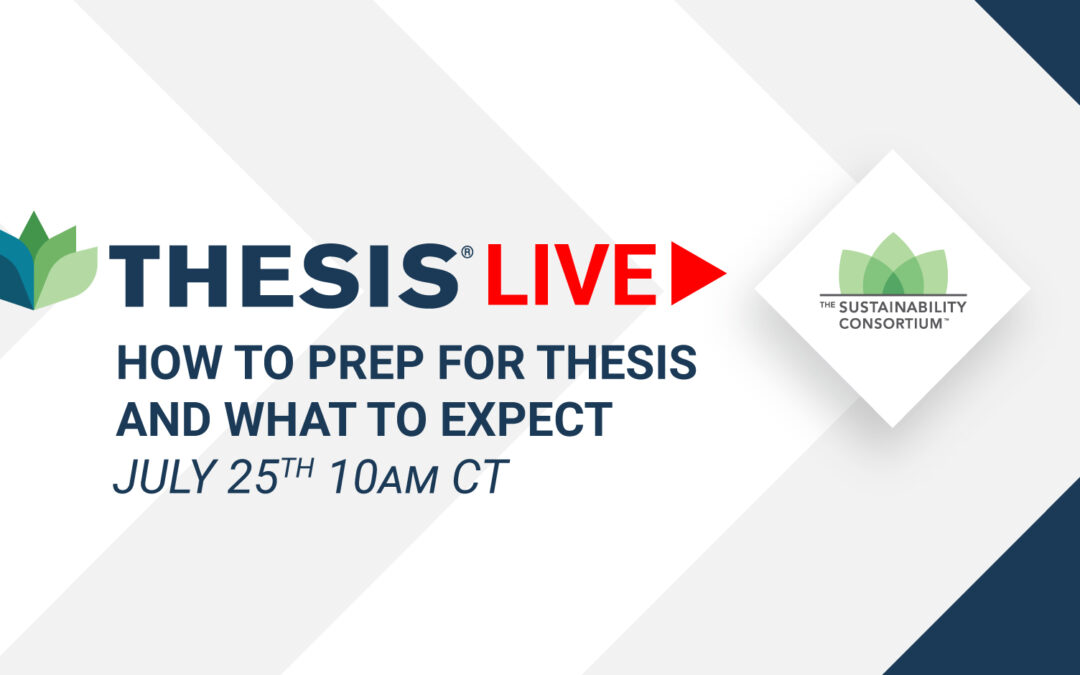 THESIS® LIVE

HOW TO PREP FOR THESIS AND WHAT TO EXPECT

JULY 25TH 10AM CT

THE SUSTAINABILITY CONSORTIUM™